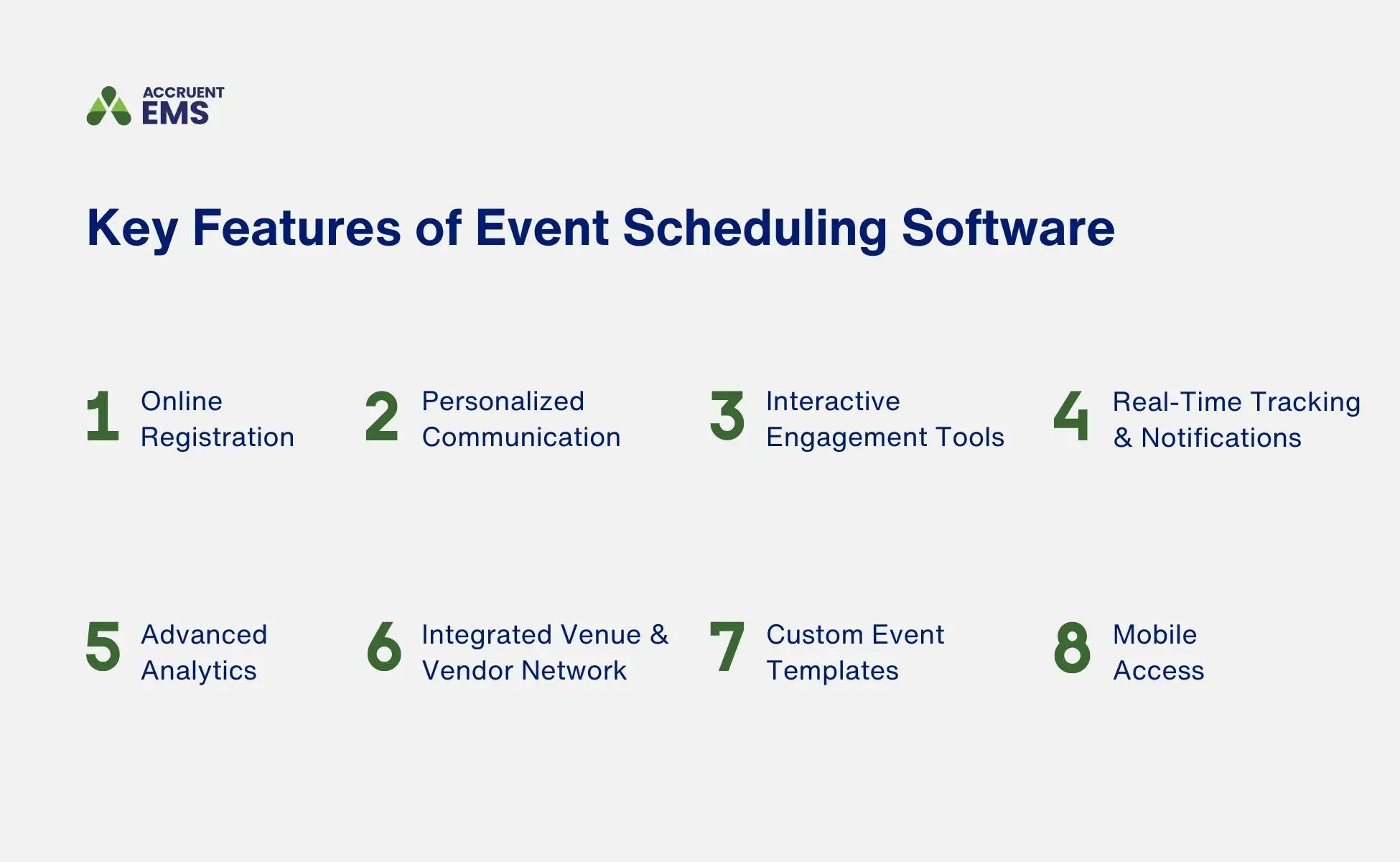 ACCRUENT
EMS

Key Features of Event Scheduling Software

1 Online Registration

2 Personalized Communication

3 Interactive Engagement Tools

4 Real-Time Tracking & Notifications

5 Advanced Analytics

6 Integrated Venue & Vendor Network

7 Custom Event Templates

8 Mobile Access